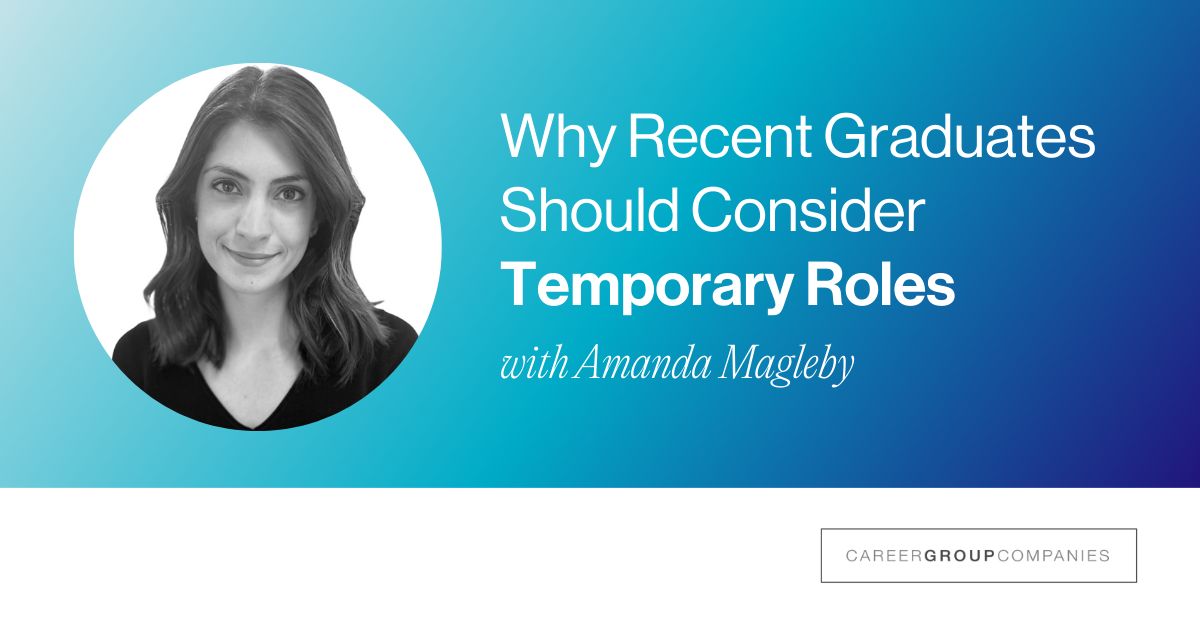 Why Recent Graduates Should Consider Temporary Roles

with Amanda Magleby

CAREERGROUPCOMPANIES